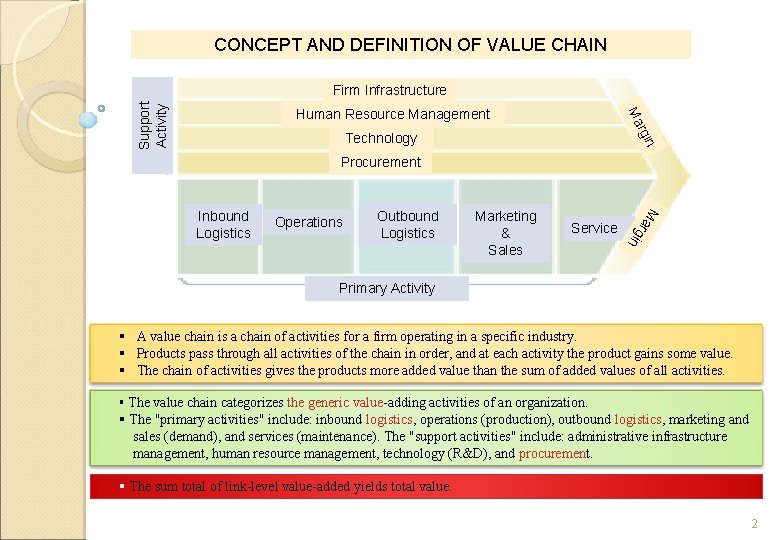 CONCEPT AND DEFINITION OF VALUE CHAIN

Support Activity

Firm Infrastructure

Human Resource Management

Technology

Procurement

Margin

Inbound Logistics

Operations

Outbound Logistics

Marketing & Sales

Service

Margin

Primary Activity

▪ A value chain is a chain of activities for a firm operating in a specific industry.
▪ Products pass through all activities of the chain in order, and at each activity the product gains some value.
▪ The chain of activities gives the products more added value than the sum of added values of all activities.

▪ The value chain categorizes the generic value-adding activities of an organization.
▪ The "primary activities" include: inbound logistics, operations (production), outbound logistics, marketing and sales (demand), and services (maintenance). The "support activities" include: administrative infrastructure management, human resource management, technology (R&D), and procurement.

▪ The sum total of link-level value-added yields total value.

2